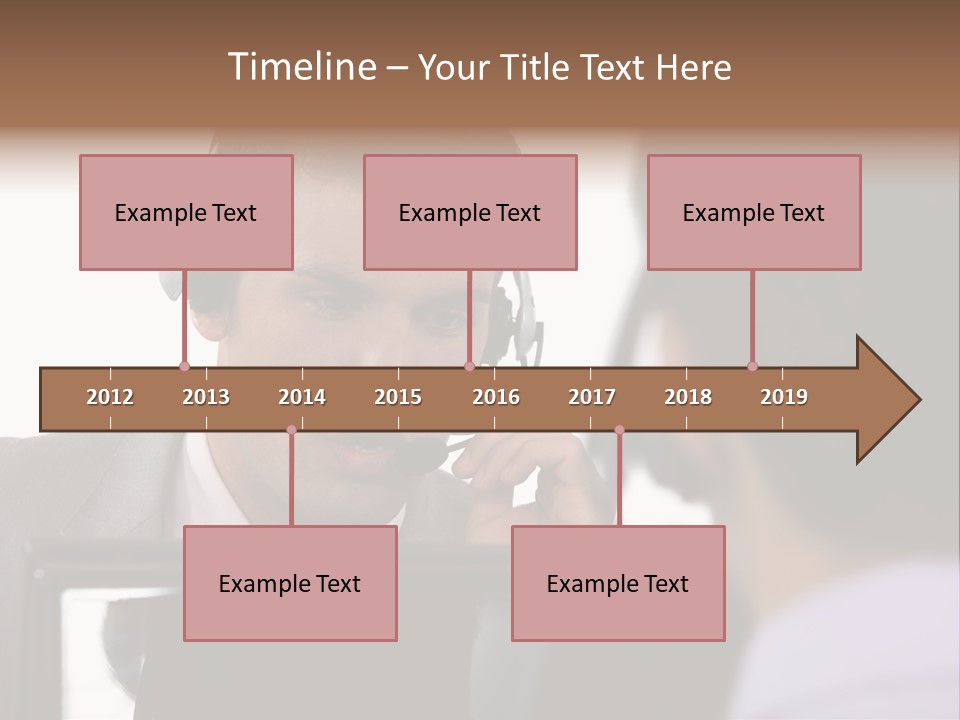 Timeline – Your Title Text Here

Example Text

Example Text

Example Text

2012 2013 2014 2015 2016 2017 2018 2019

Example Text

Example Text